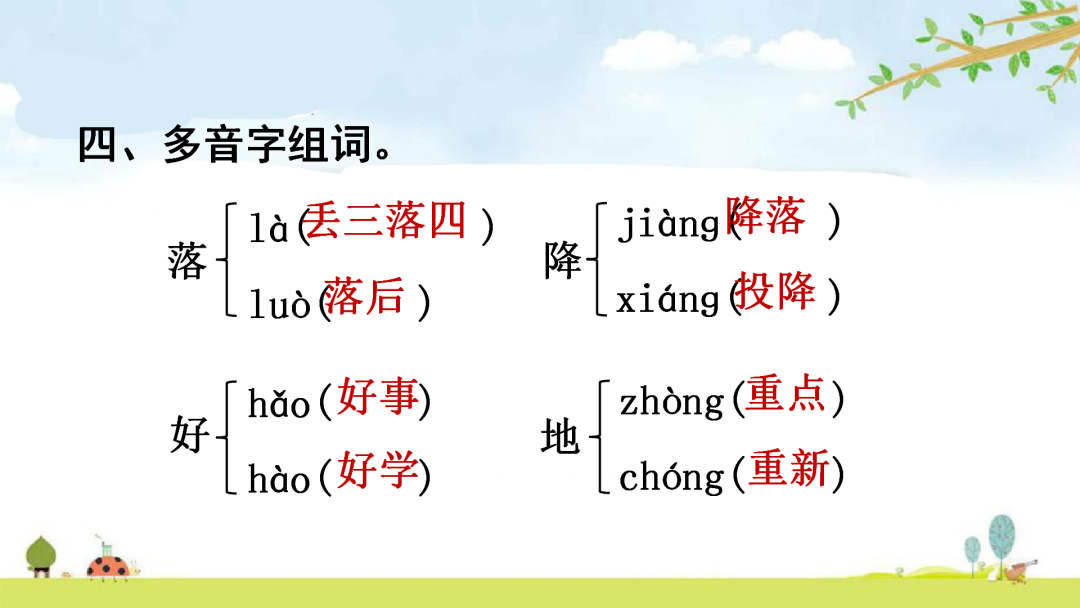 四、多音字组词。

落 là（丢三落四）
luò（落后）

降 jiàng（降落）
xiáng（投降）

好 hǎo（好事）
hào（好学）

地 zhòng（重点）
chóng（重新）